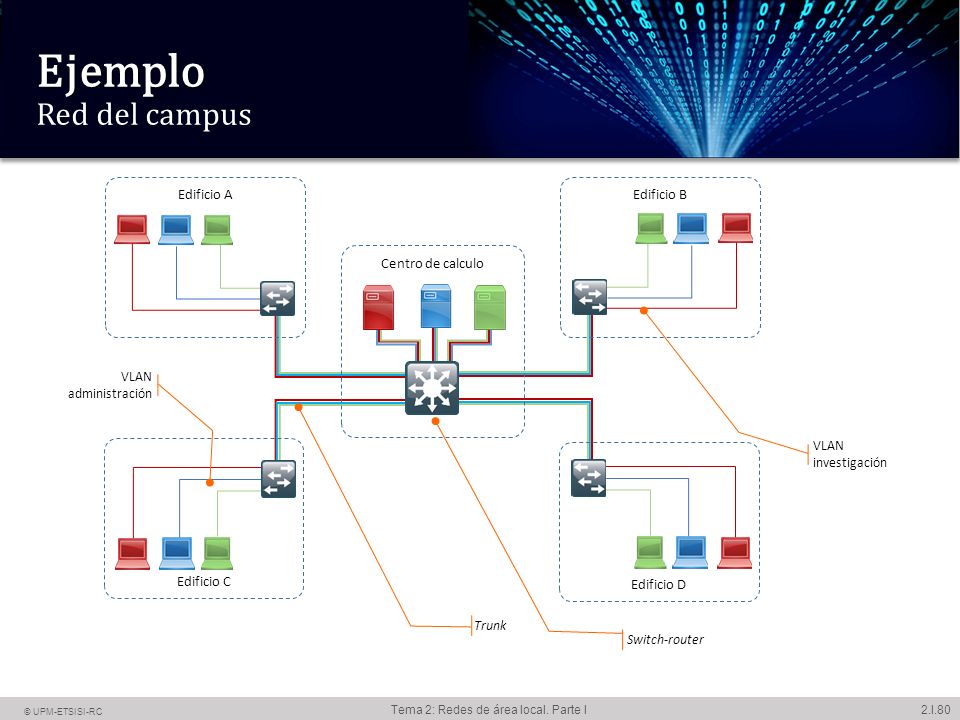 Ejemplo
Red del campus

Edificio A

Edificio B

Centro de calculo

VLAN administración

VLAN investigación

Edificio C

Edificio D

Trunk

Switch-router

© UPM-ETSISI-RC

Tema 2: Redes de área local. Parte I

2.I.80